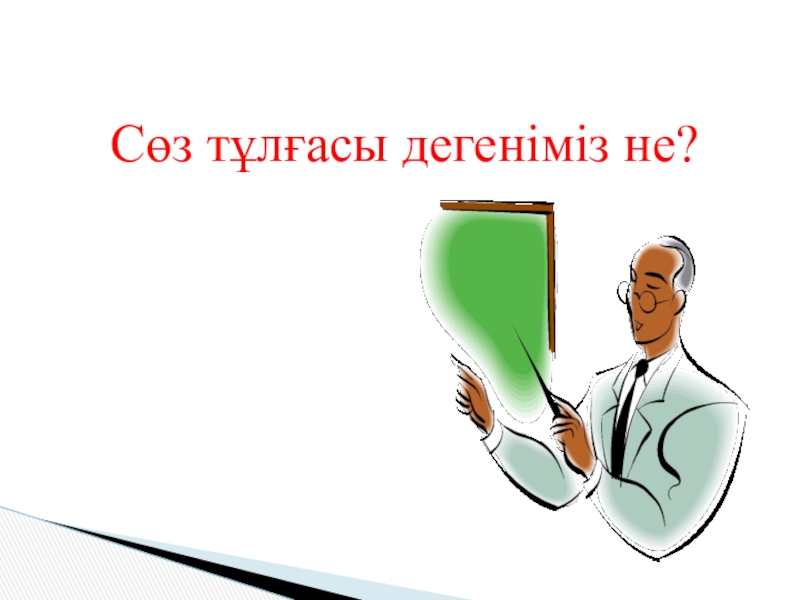 Сөз тұлғасы дегеніміз не?